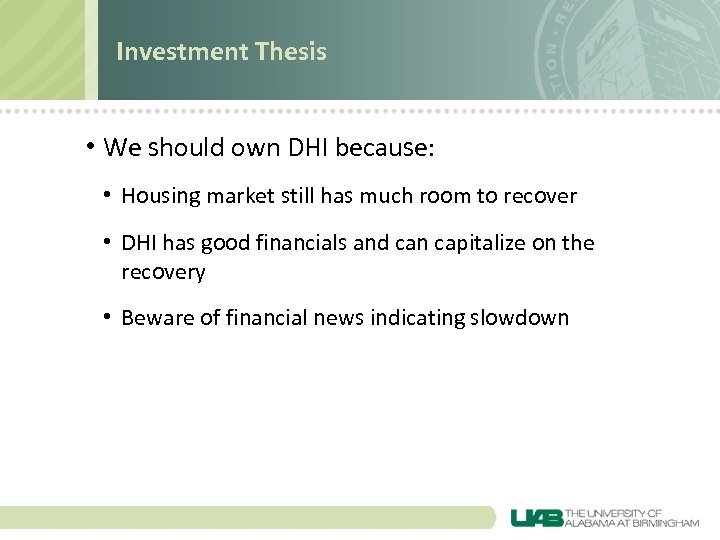 Investment Thesis

• We should own DHI because:

• Housing market still has much room to recover

• DHI has good financials and can capitalize on the recovery

• Beware of financial news indicating slowdown

UAB THE UNIVERSITY OF ALABAMA AT BIRMINGHAM